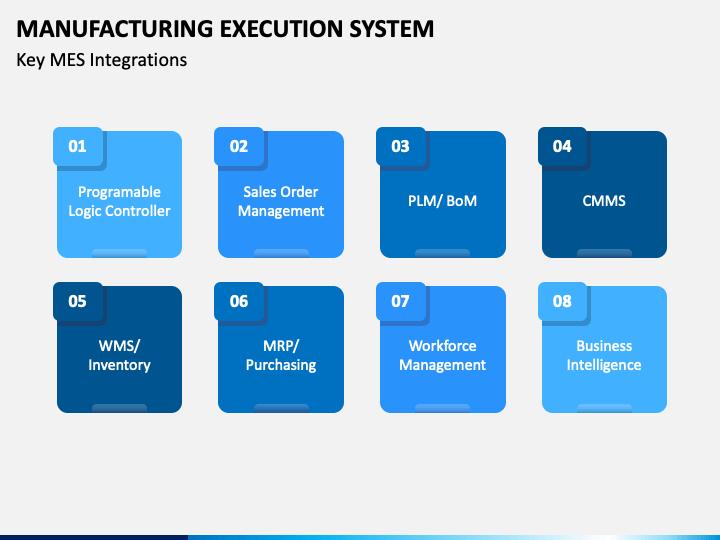 MANUFACTURING EXECUTION SYSTEM

Key MES Integrations

01
Programable Logic Controller

02
Sales Order Management

03
PLM/ BoM

04
CMMS

05
WMS/ Inventory

06
MRP/ Purchasing

07
Workforce Management

08
Business Intelligence